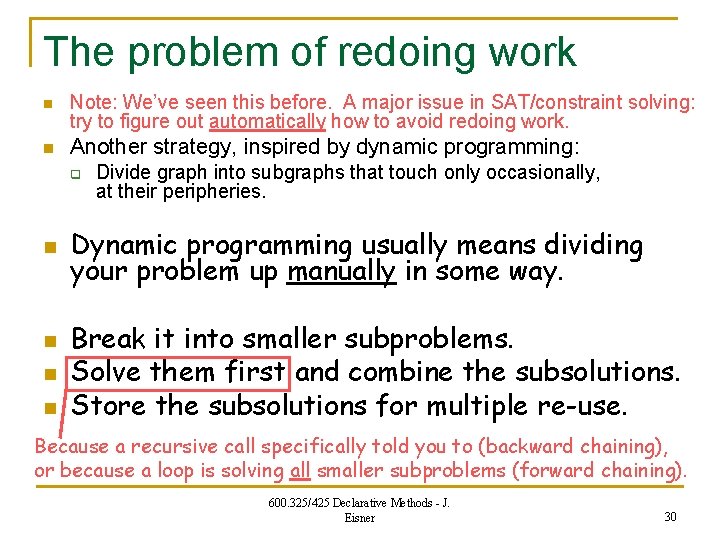 The problem of redoing work

Note: We've seen this before. A major issue in SAT/constraint solving: try to figure out automatically how to avoid redoing work.

Another strategy, inspired by dynamic programming:

Divide graph into subgraphs that touch only occasionally, at their peripheries.

Dynamic programming usually means dividing your problem up manually in some way.

Break it into smaller subproblems.

Solve them first and combine the subsolutions.

Store the subsolutions for multiple re-use.

Because a recursive call specifically told you to (backward chaining), or because a loop is solving all smaller subproblems (forward chaining).

600.325/425 Declarative Methods - J. Eisner

30